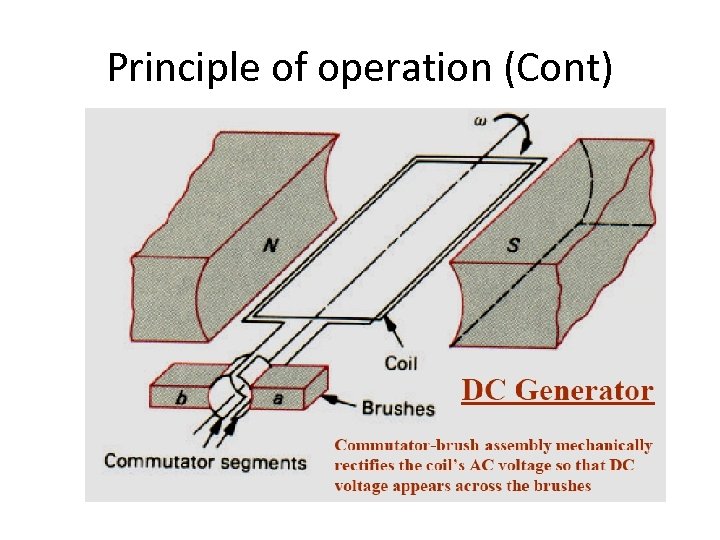 Principle of operation (Cont)

$\omega$

N

S

Coil

b

a

Brushes

Commutator segments

DC Generator

Commutator-brush assembly mechanically rectifies the coil's AC voltage so that DC voltage appears across the brushes